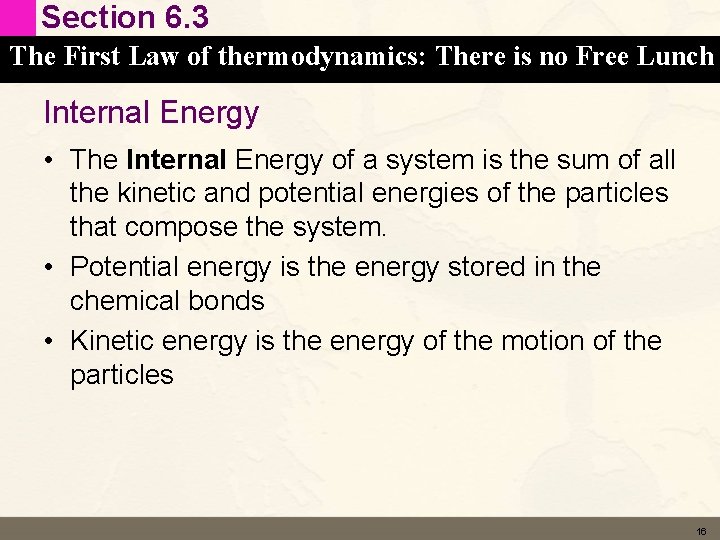 Section 6.3

The First Law of thermodynamics: There is no Free Lunch

Internal Energy

• The Internal Energy of a system is the sum of all the kinetic and potential energies of the particles that compose the system.

• Potential energy is the energy stored in the chemical bonds

• Kinetic energy is the energy of the motion of the particles

16